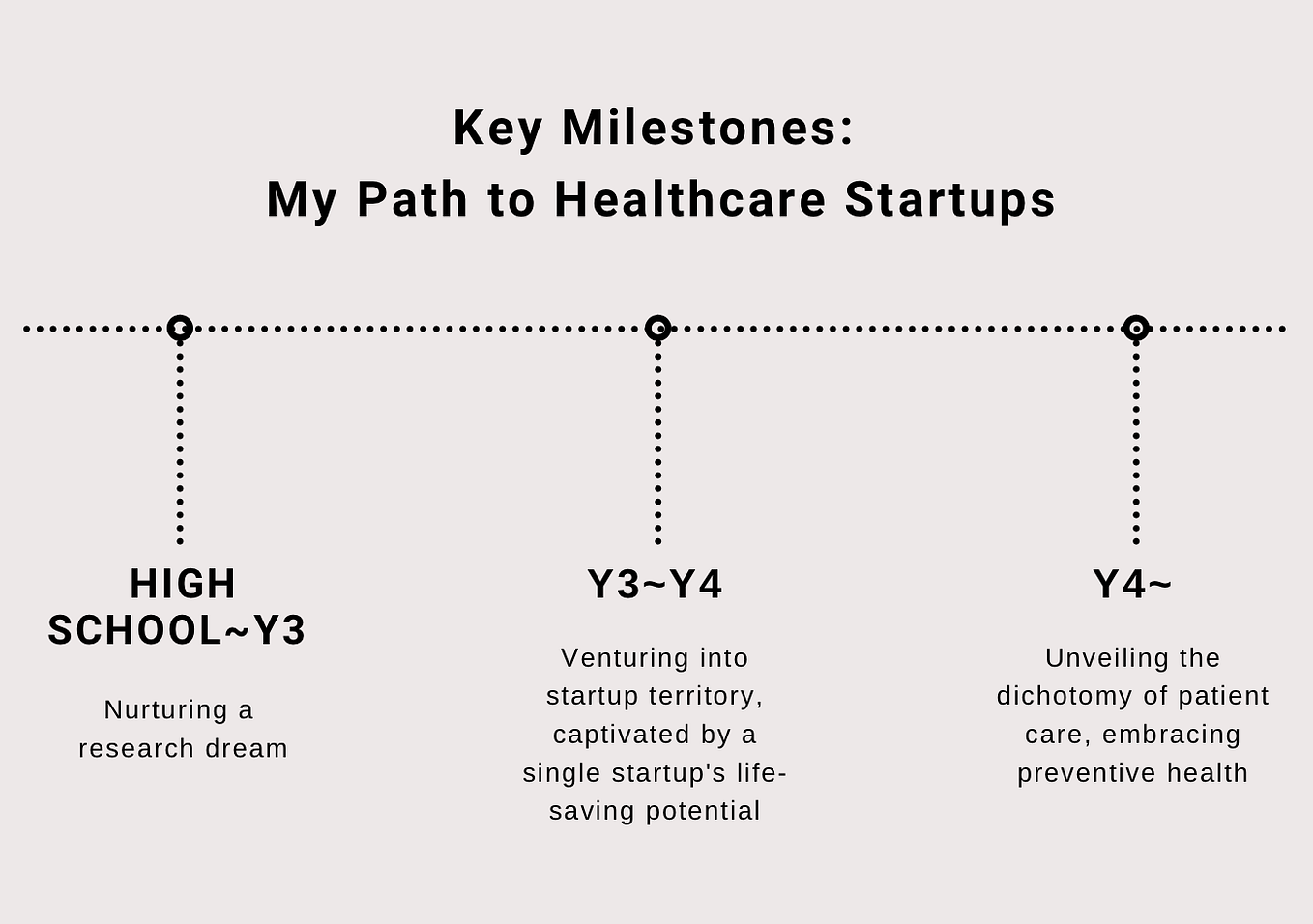 Key Milestones:
My Path to Healthcare Startups

HIGH SCHOOL~Y3

Nurturing a research dream

Y3~Y4

Venturing into startup territory, captivated by a single startup's life-saving potential

Y4~

Unveiling the dichotomy of patient care, embracing preventive health